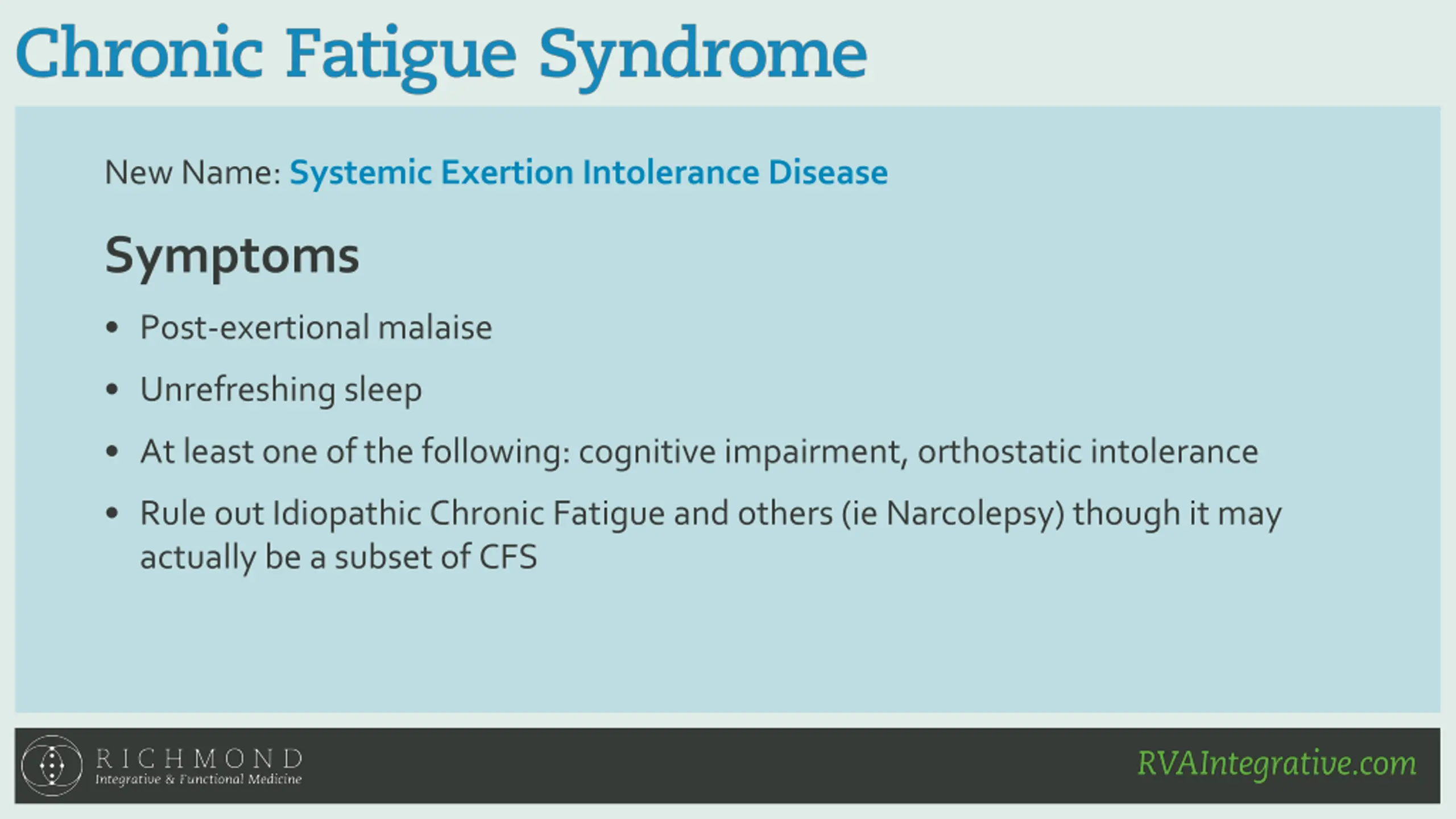 Chronic Fatigue Syndrome

New Name: Systemic Exertion Intolerance Disease

Symptoms

• Post-exertional malaise

• Unrefreshing sleep

• At least one of the following: cognitive impairment, orthostatic intolerance

• Rule out Idiopathic Chronic Fatigue and others (ie Narcolepsy) though it may actually be a subset of CFS

RICHMOND
Integrative & Functional Medicine

RVAIntegrative.com